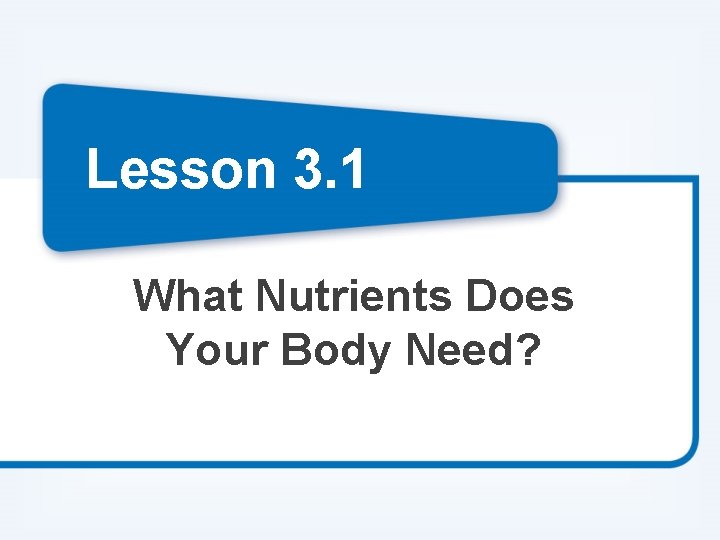 Lesson 3.1

What Nutrients Does Your Body Need?